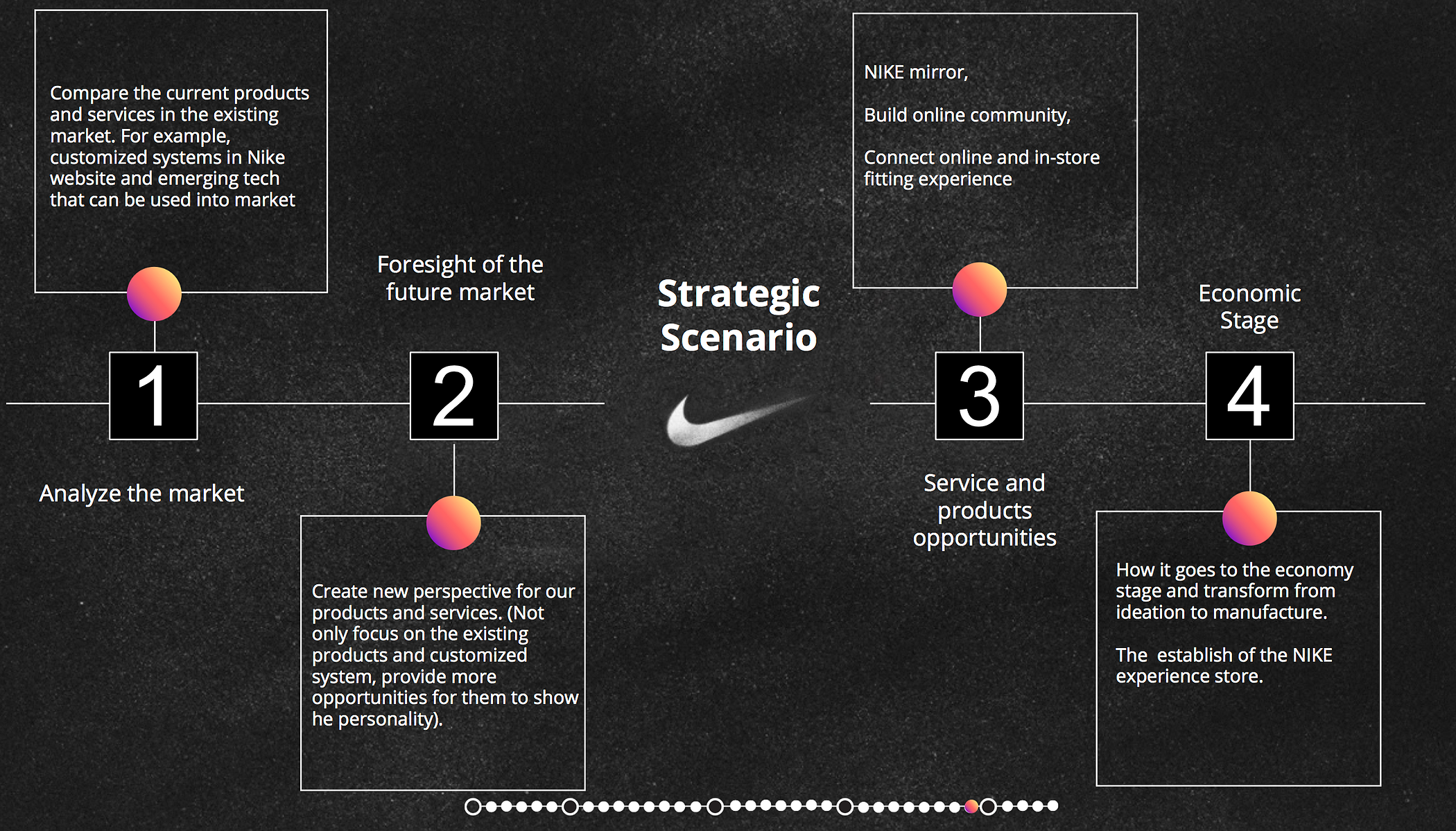 Compare the current products and services in the existing market. For example, customized systems in Nike website and emerging tech that can be used into market

1

Analyze the market

Foresight of the future market

2

Create new perspective for our products and services. (Not only focus on the existing products and customized system, provide more opportunities for them to show he personality).

Strategic Scenario

NIKE mirror,

Build online community,

Connect online and in-store fitting experience

3

Service and products opportunities

Economic Stage

4

How it goes to the economy stage and transform from ideation to manufacture.

The establish of the NIKE experience store.